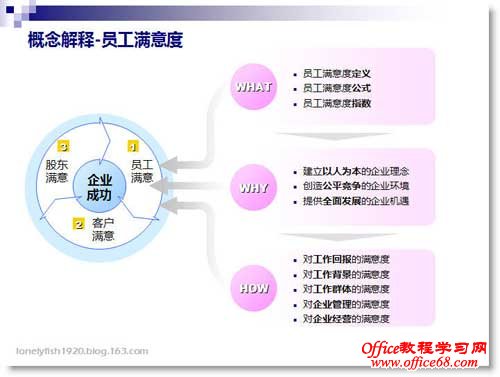 概念解释-员工满意度

3 股东满意

1 员工满意

企业成功

2 客户满意

WHAT

- 员工满意度定义
- 员工满意度公式
- 员工满意度指数

WHY

- 建立以人为本的企业理念
- 创造公平竞争的企业环境
- 提供全面发展的企业机遇

HOW

- 对工作回报的满意度
- 对工作背景的满意度
- 对工作群体的满意度
- 对企业管理的满意度
- 对企业经营的满意度

lonelyfish1920.blog.163.com

Office教程学习网
www.office68.com